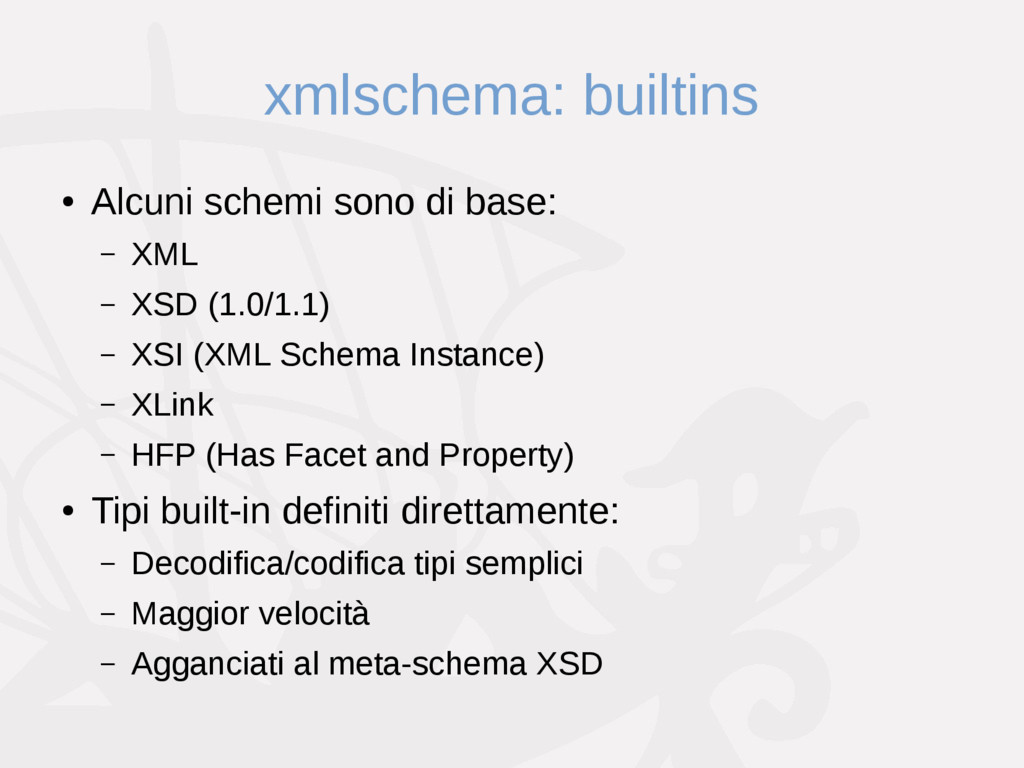 xmlschema: builtins

● Alcuni schemi sono di base:
– XML
– XSD (1.0/1.1)
– XSI (XML Schema Instance)
– XLink
– HFP (Has Facet and Property)

● Tipi built-in definiti direttamente:
– Decodifica/codifica tipi semplici
– Maggior velocità
– Agganciati al meta-schema XSD